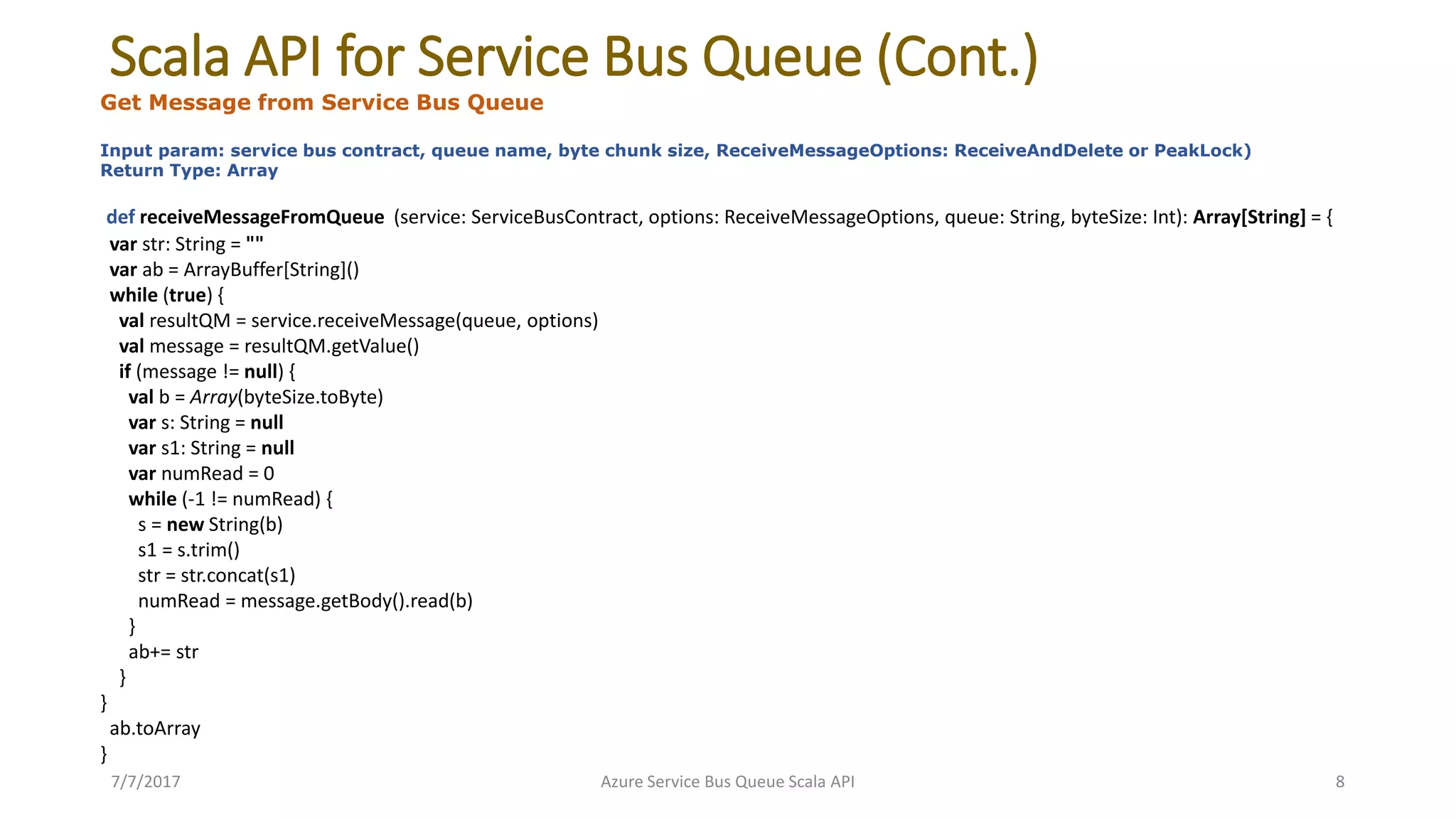 Scala API for Service Bus Queue (Cont.)

Get Message from Service Bus Queue

Input param: service bus contract, queue name, byte chunk size, ReceiveMessageOptions: ReceiveAndDelete or PeakLock)
Return Type: Array

def receiveMessageFromQueue (service: ServiceBusContract, options: ReceiveMessageOptions, queue: String, byteSize: Int): Array[String] = {
var str: String = ""
var ab = ArrayBuffer[String]()
while (true) {
val resultQM = service.receiveMessage(queue, options)
val message = resultQM.getValue()
if (message != null) {
val b = Array(byteSize.toByte)
var s: String = null
var s1: String = null
var numRead = 0
while (-1 != numRead) {
s = new String(b)
s1 = s.trim()
str = str.concat(s1)
numRead = message.getBody().read(b)
}
ab+= str
}
}
ab.toArray
}

7/7/2017

Azure Service Bus Queue Scala API

8